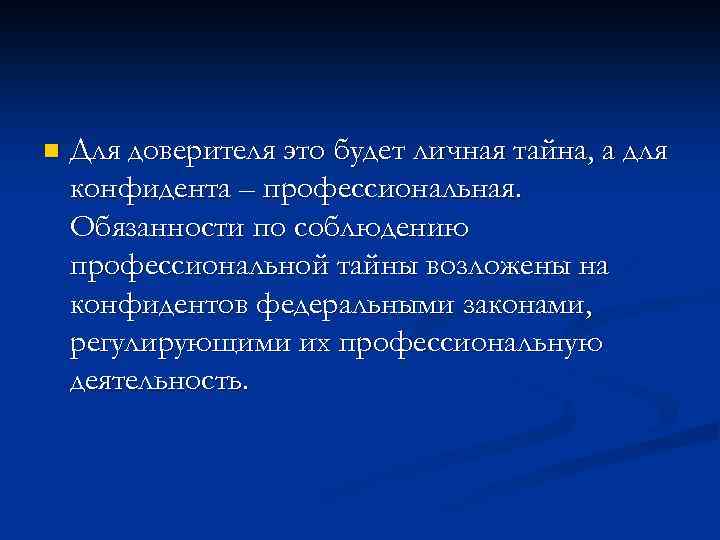 Для доверителя это будет личная тайна, а для конфидента – профессиональная. Обязанности по соблюдению профессиональной тайны возложены на конфидентов федеральными законами, регулирующими их профессиональную деятельность.